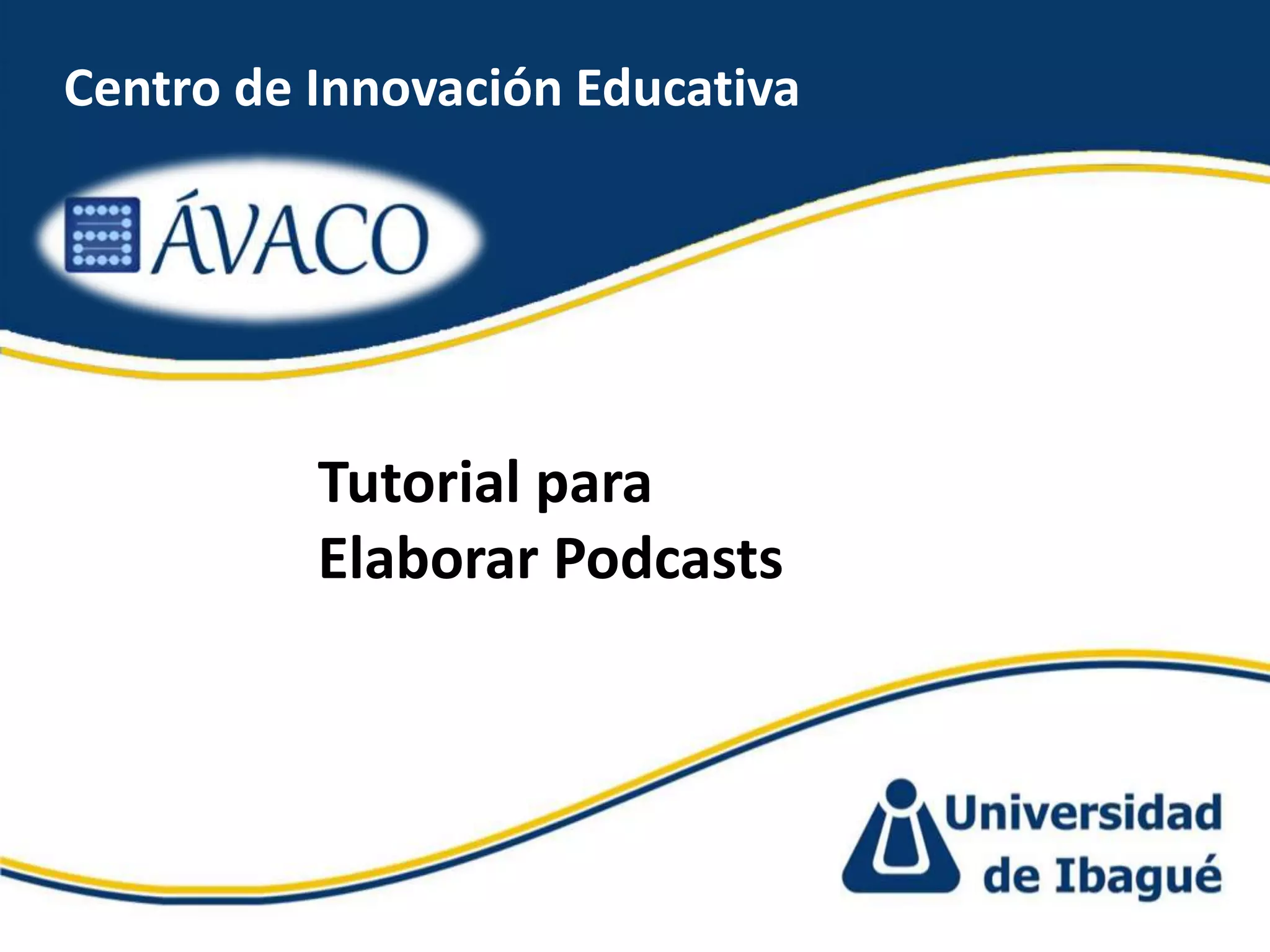 Centro de Innovación Educativa

ÁVACO

Tutorial para
Elaborar Podcasts

Universidad
de Ibagué